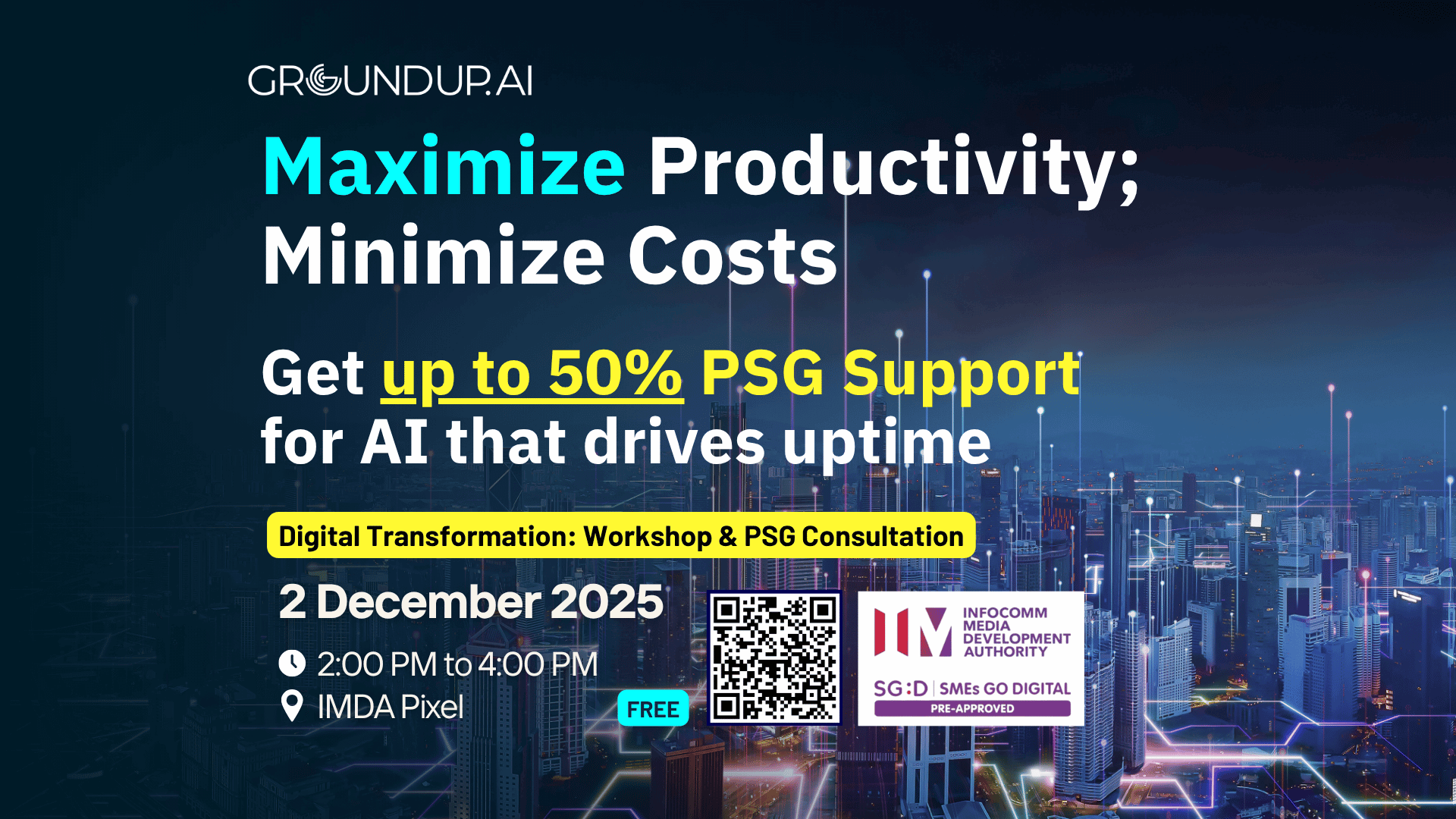 GROUNDUP.AI

Maximize Productivity; Minimize Costs

Get up to 50% PSG Support for AI that drives uptime

Digital Transformation: Workshop & PSG Consultation

2 December 2025

2:00 PM to 4:00 PM

IMDA Pixel

FREE

INFOCOMM MEDIA DEVELOPMENT AUTHORITY

SG:D | SMEs GO DIGITAL

PRE-APPROVED